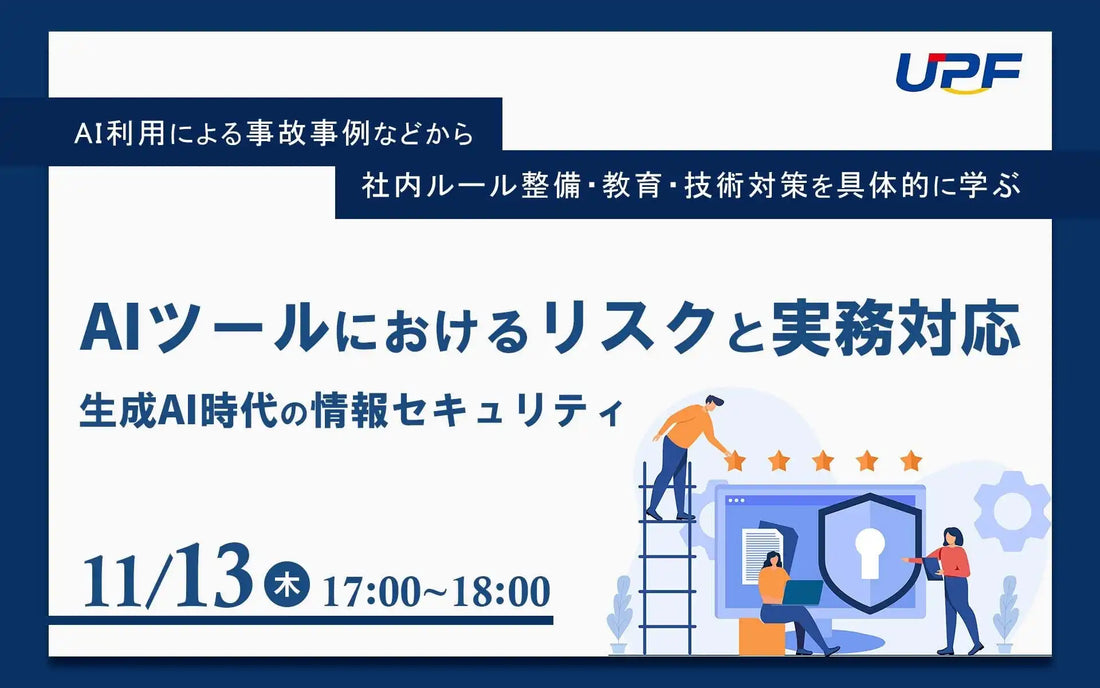 UPF

AI利用による事故事例などから

社内ルール整備・教育・技術対策を具体的に学ぶ

AIツールにおけるリスクと実務対応

生成AI時代の情報セキュリティ

11/13 木 17:00~18:00